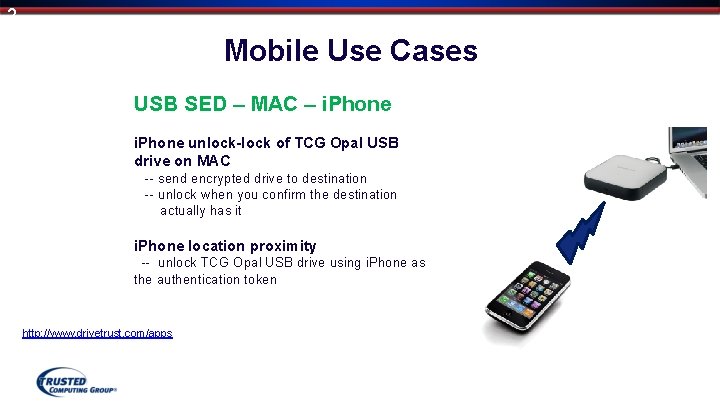 Mobile Use Cases

USB SED – MAC – iPhone

iPhone unlock-lock of TCG Opal USB drive on MAC
-- send encrypted drive to destination
-- unlock when you confirm the destination actually has it

iPhone location proximity
-- unlock TCG Opal USB drive using iPhone as the authentication token

http://www.drivetrust.com/apps

TRUSTED COMPUTING GROUP®